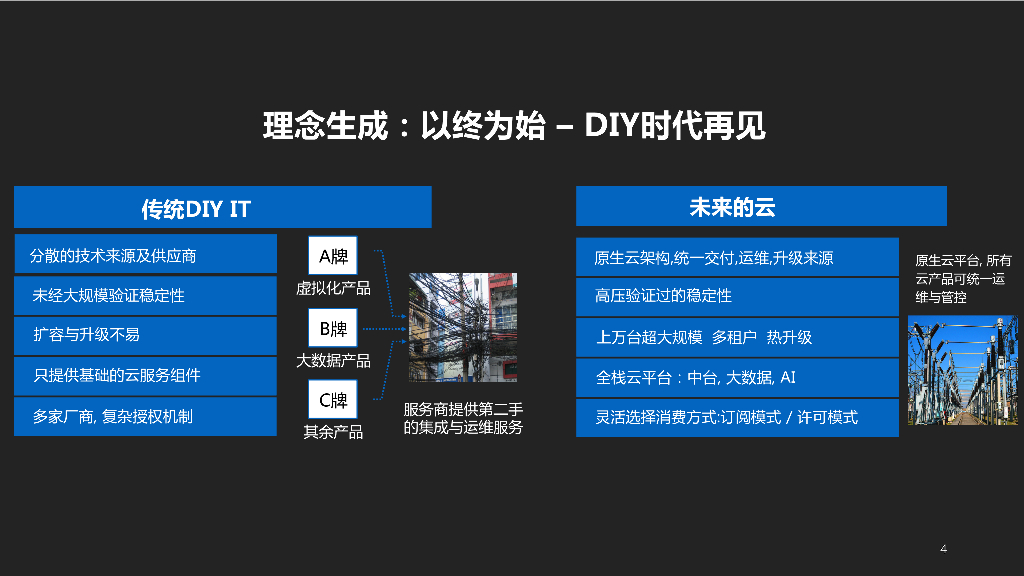 理念生成：以终为始 – DIY时代再见

传统DIY IT

分散的技术来源及供应商

未经大规模验证稳定性

扩容与升级不易

只提供基础的云服务组件

多家厂商, 复杂授权机制

A牌
虚拟化产品

B牌
大数据产品

C牌
其余产品

服务商提供第二手的集成与运维服务

未来的云

原生云架构,统一交付,运维,升级来源

高压验证过的稳定性

上万台超大规模 多租户 热升级

全栈云平台：中台, 大数据, AI

灵活选择消费方式:订阅模式 / 许可模式

原生云平台, 所有云产品可统一运维与管控

4